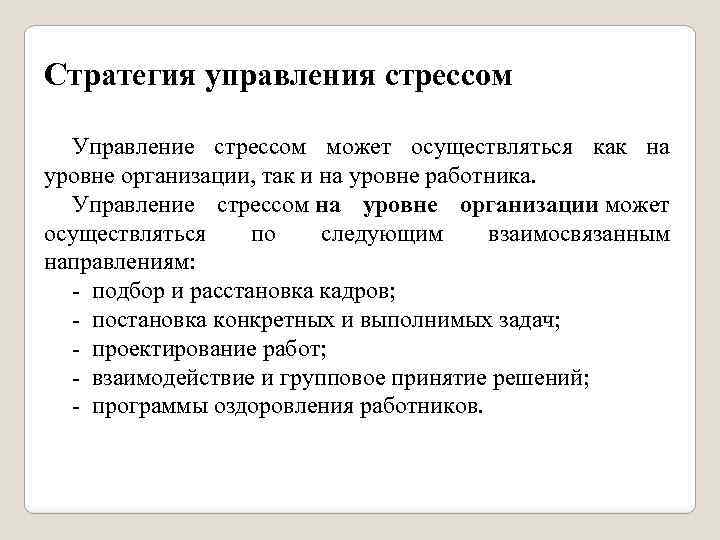 Стратегия управления стрессом

Управление стрессом может осуществляться как на уровне организации, так и на уровне работника.

Управление стрессом на уровне организации может осуществляться по следующим взаимосвязанным направлениям:
- подбор и расстановка кадров;
- постановка конкретных и выполнимых задач;
- проектирование работ;
- взаимодействие и групповое принятие решений;
- программы оздоровления работников.